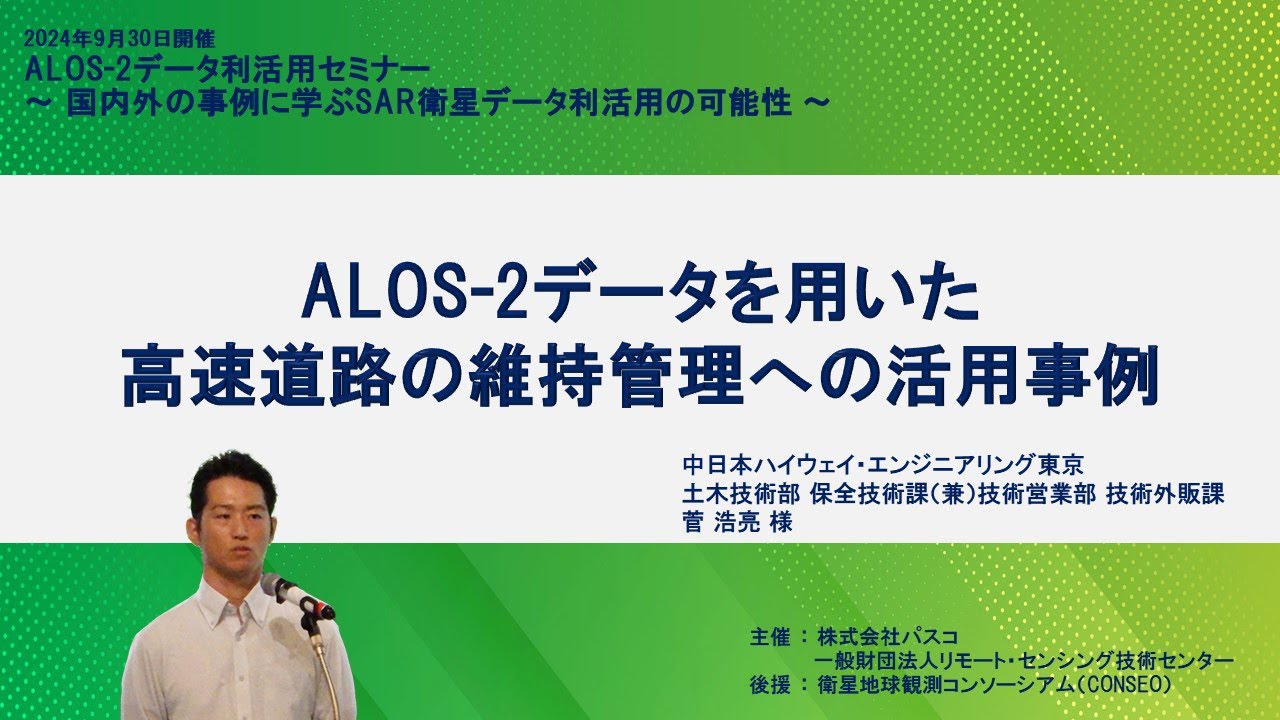 2024年9月30日開催
ALOS-2データ利活用セミナー
～ 国内外の事例に学ぶSAR衛星データ利活用の可能性 ～

ALOS-2データを用いた
高速道路の維持管理への活用事例

中日本ハイウェイ・エンジニアリング東京
土木技術部 保全技術課(兼)技術営業部 技術外販課
菅 浩亮 様

主催 : 株式会社パスコ
一般財団法人リモート・センシング技術センター
後援 : 衛星地球観測コンソーシアム(CONSEO)